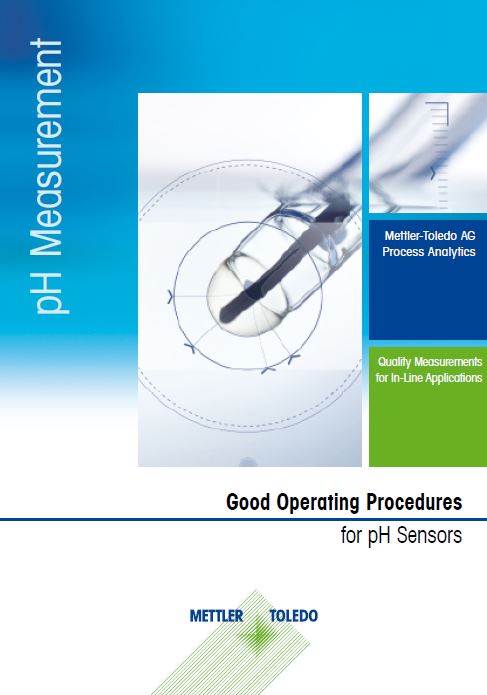 pH Measurement

Mettler-Toledo AG
Process Analytics

Quality Measurements for In-Line Applications

Good Operating Procedures
for pH Sensors

METTLER TOLEDO